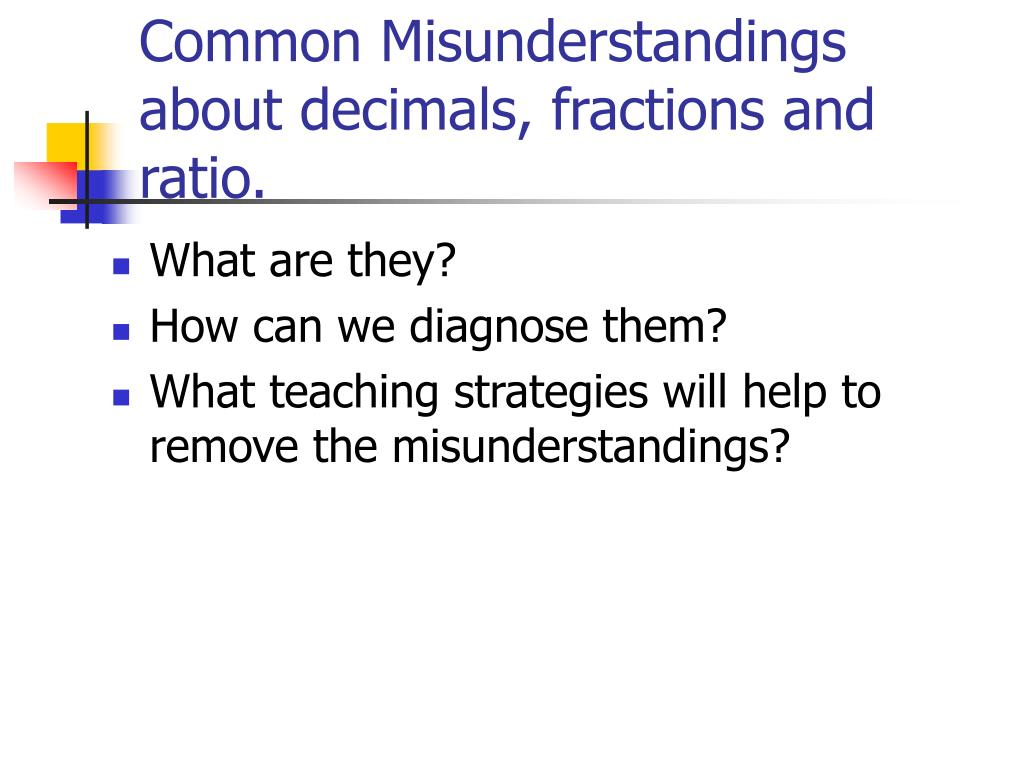 Common Misunderstandings about decimals, fractions and ratio.

- What are they?
- How can we diagnose them?
- What teaching strategies will help to remove the misunderstandings?